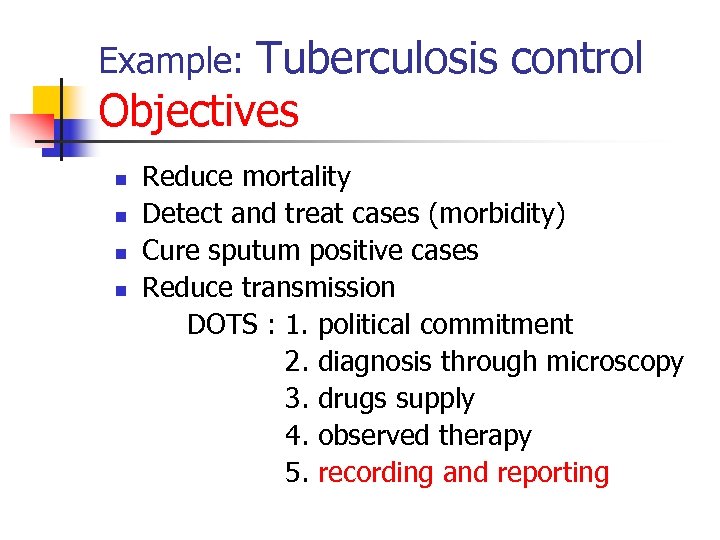 Example: Tuberculosis control
Objectives

- Reduce mortality
- Detect and treat cases (morbidity)
- Cure sputum positive cases
- Reduce transmission

DOTS : 1. political commitment
2. diagnosis through microscopy
3. drugs supply
4. observed therapy
5. recording and reporting